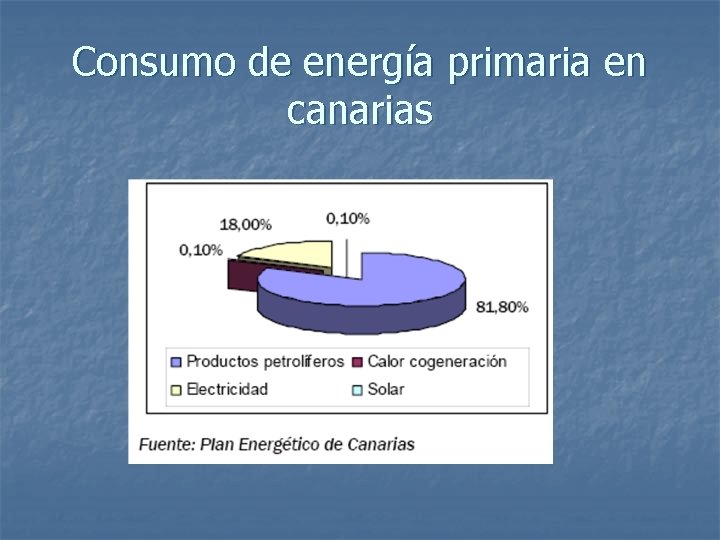 Consumo de energía primaria en canarias

18,00%

0,10%

0,10%

81,80%

Productos petrolíferos
Calor cogeneración
Electricidad
Solar

Fuente: Plan Energético de Canarias